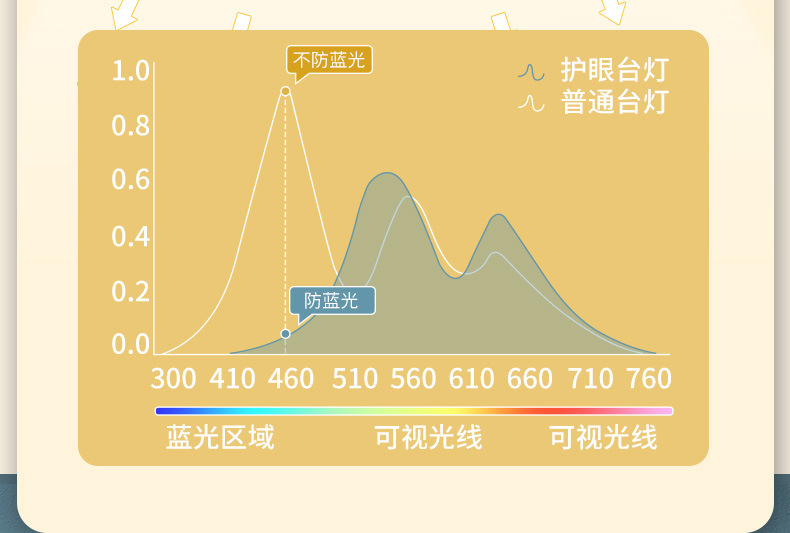 不防蓝光

护眼台灯
普通台灯

1.0
0.8
0.6
0.4
0.2
0.0

防蓝光

300 410 460 510 560 610 660 710 760

蓝光区域 可视光线 可视光线